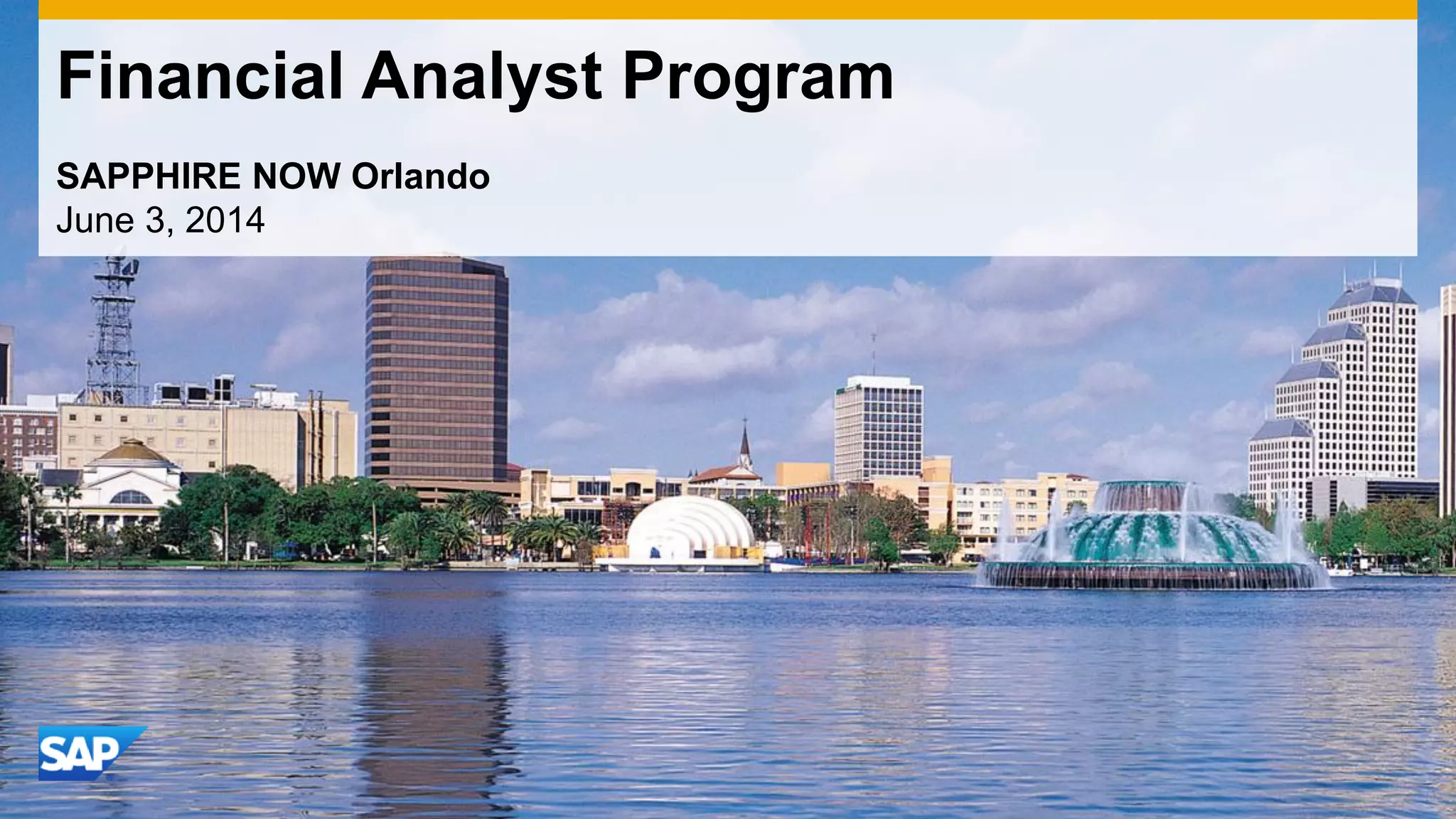 Financial Analyst Program

SAPPHIRE NOW Orlando
June 3, 2014

SAP